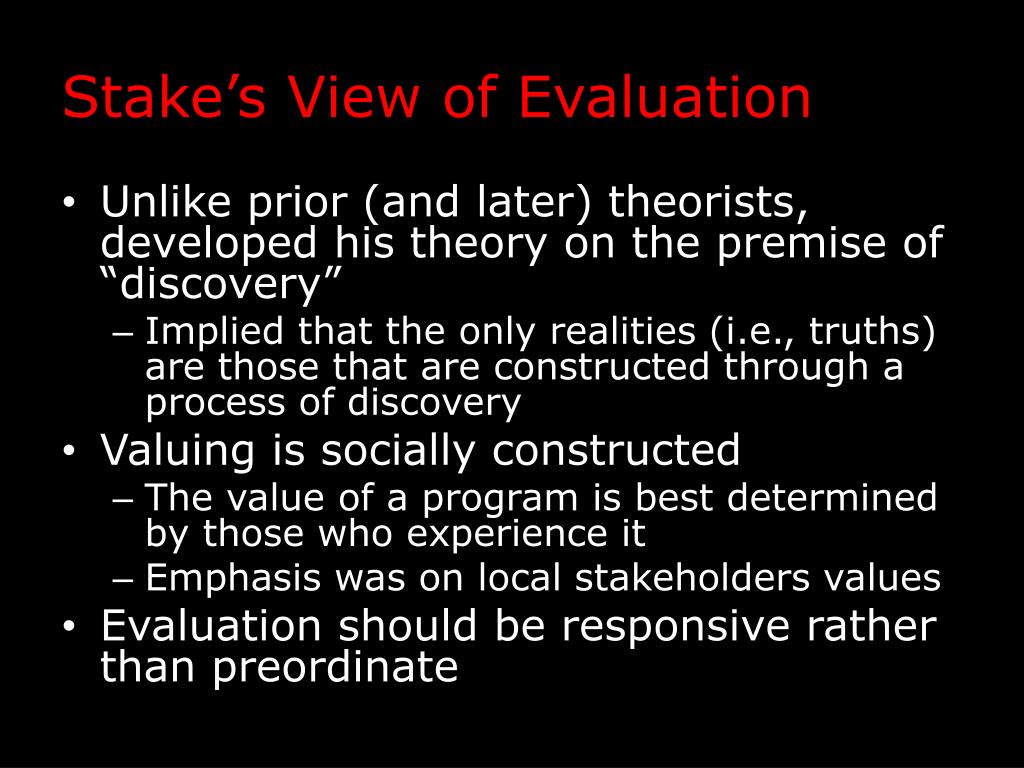 Stake’s View of Evaluation

• Unlike prior (and later) theorists, developed his theory on the premise of “discovery”
  – Implied that the only realities (i.e., truths) are those that are constructed through a process of discovery
• Valuing is socially constructed
  – The value of a program is best determined by those who experience it
  – Emphasis was on local stakeholders values
• Evaluation should be responsive rather than preordinate